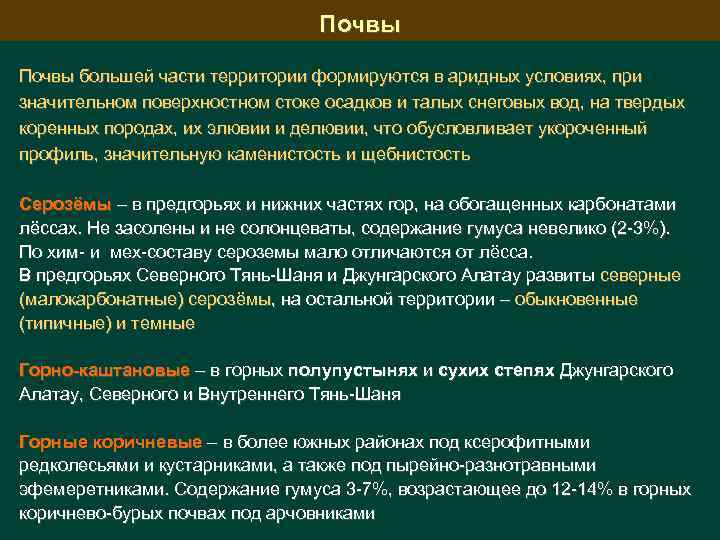 Почвы

Почвы большей части территории формируются в аридных условиях, при значительном поверхностном стоке осадков и талых снеговых вод, на твердых коренных породах, их элювии и делювии, что обусловливает укороченный профиль, значительную каменистость и щебнистость

Серозёмы – в предгорьях и нижних частях гор, на обогащенных карбонатами лёссах. Не засолены и не солонцеваты, содержание гумуса невелико (2-3%). По хим- и мех-составу сероземы мало отличаются от лёсса.
В предгорьях Северного Тянь-Шаня и Джунгарского Алатау развиты северные (малокарбонатные) серозёмы, на остальной территории – обыкновенные (типичные) и темные

Горно-каштановые – в горных полупустынях и сухих степях Джунгарского Алатау, Северного и Внутреннего Тянь-Шаня

Горные коричневые – в более южных районах под ксерофитными редколесьями и кустарниками, а также под пырейно-разнотравными эфемеретниками. Содержание гумуса 3-7%, возрастающее до 12-14% в горных коричнево-бурых почвах под арчовниками